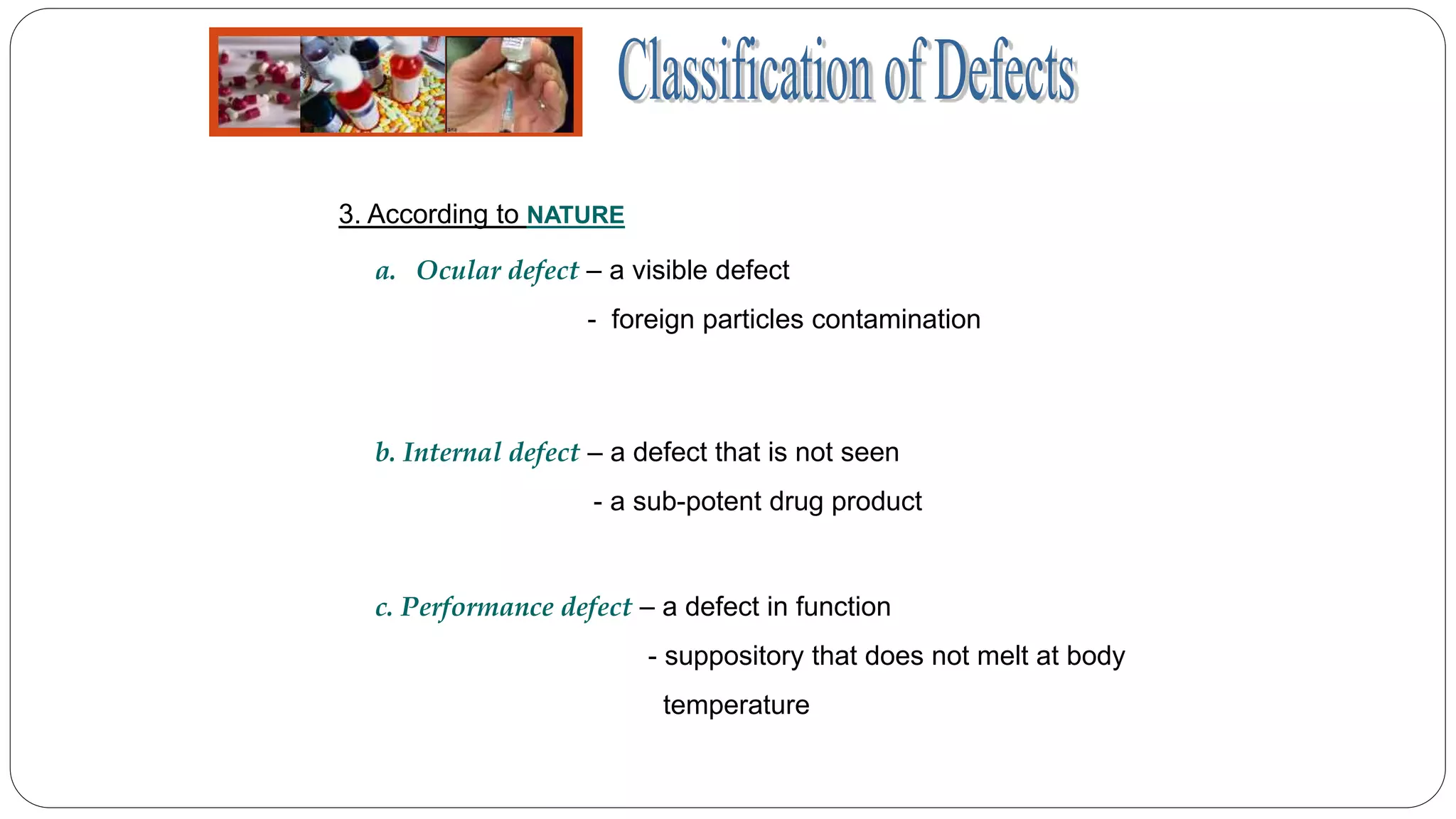 Classification of Defects

3. According to NATURE

a. Ocular defect – a visible defect

- foreign particles contamination

b. Internal defect – a defect that is not seen

- a sub-potent drug product

c. Performance defect – a defect in function

- suppository that does not melt at body temperature